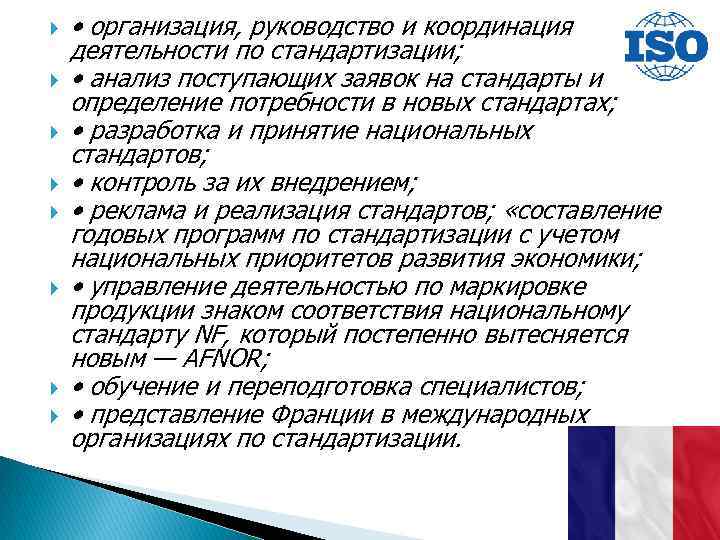 • организация, руководство и координация деятельности по стандартизации;

• анализ поступающих заявок на стандарты и определение потребности в новых стандартах;

• разработка и принятие национальных стандартов;

• контроль за их внедрением;

• реклама и реализация стандартов; «составление годовых программ по стандартизации с учетом национальных приоритетов развития экономики;

• управление деятельностью по маркировке продукции знаком соответствия национальному стандарту NF, который постепенно вытесняется новым — AFNOR;

• обучение и переподготовка специалистов;

• представление Франции в международных организациях по стандартизации.

ISO